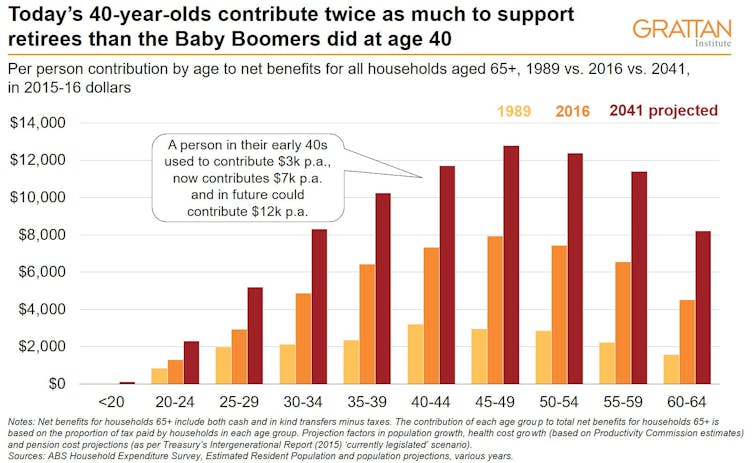 Today's 40-year-olds contribute twice as much to support retirees than the Baby Boomers did at age 40

GRATTAN Institute

Per person contribution by age to net benefits for all households aged 65+, 1989 vs. 2016 vs. 2041, in 2015-16 dollars

1989 2016 2041 projected

A person in their early 40s used to contribute $3k p.a., now contributes $7k p.a. and in future could contribute $12k p.a.

$14,000
$12,000
$10,000
$8,000
$6,000
$4,000
$2,000
$0

<20 20-24 25-29 30-34 35-39 40-44 45-49 50-54 55-59 60-64

Notes: Net benefits for households 65+ include both cash and in kind transfers minus taxes. The contribution of each age group to total net benefits for households 65+ is based on the proportion of tax paid by households in each age group. Projection factors in population growth, health cost growth (based on Productivity Commission estimates) and pension cost projections (as per Treasury's Intergenerational Report (2015) 'currently legislated' scenario).
Sources: ABS Household Expenditure Survey, Estimated Resident Population and population projections, various years.